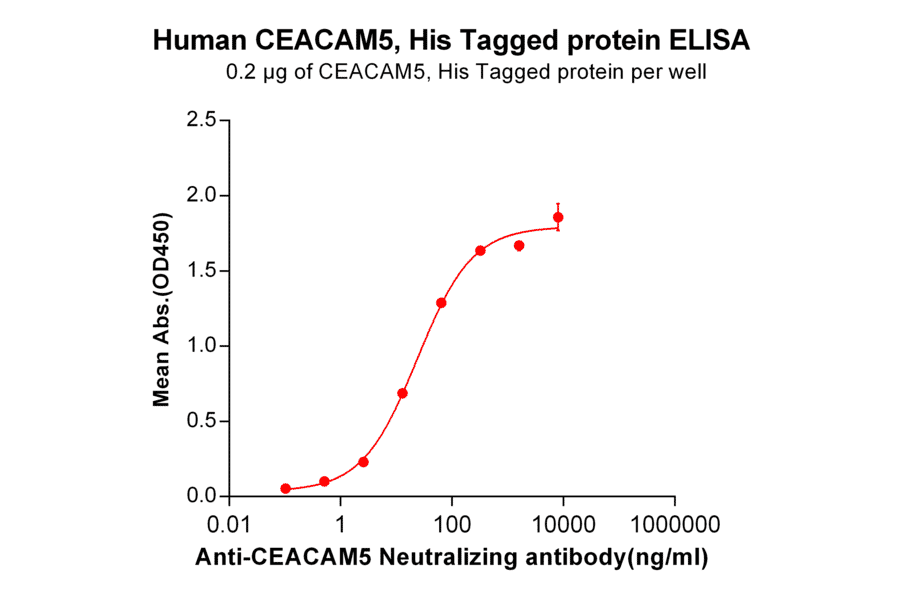 Human CEACAM5, His Tagged protein ELISA
0.2 μg of CEACAM5, His Tagged protein per well

Mean Abs.(OD450)

2.5
2.0
1.5
1.0
0.5
0.0

0.01
1
100
10000
1000000

Anti-CEACAM5 Neutralizing antibody(ng/ml)